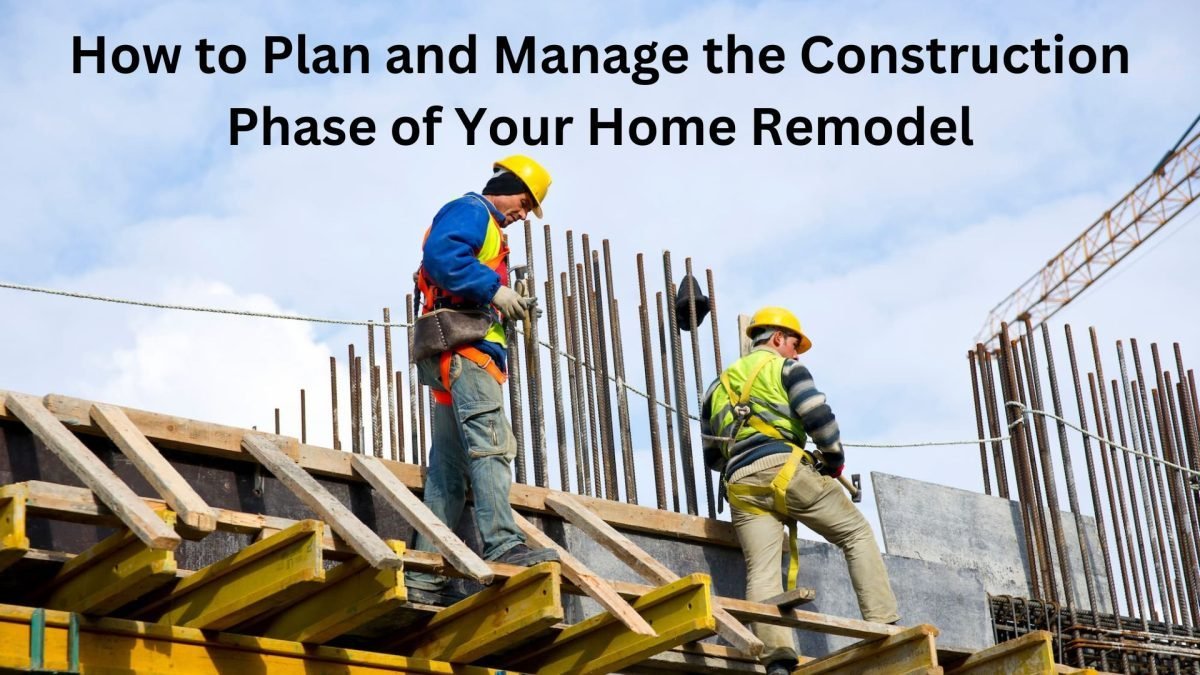 How to Plan and Manage the Construction Phase of Your Home Remodel